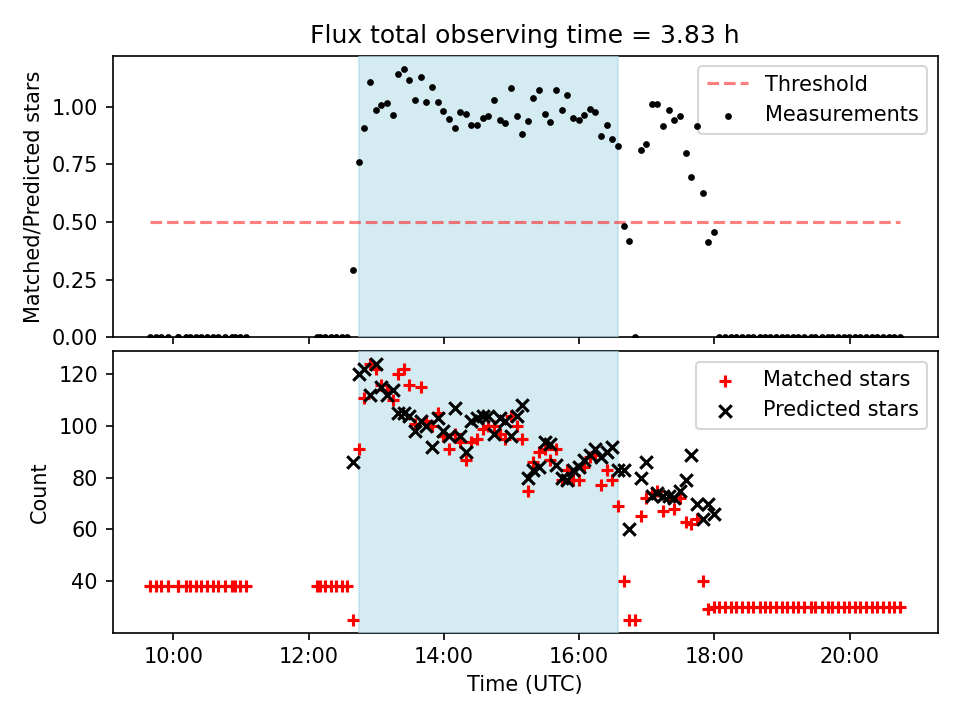 Flux total observing time = 3.83 h

Matched/Predicted stars

1.00
0.75
0.50
0.25
0.00

Threshold
Measurements

Count

120
100
80
60
40

Matched stars
Predicted stars

10:00
12:00
14:00
16:00
18:00
20:00

Time (UTC)